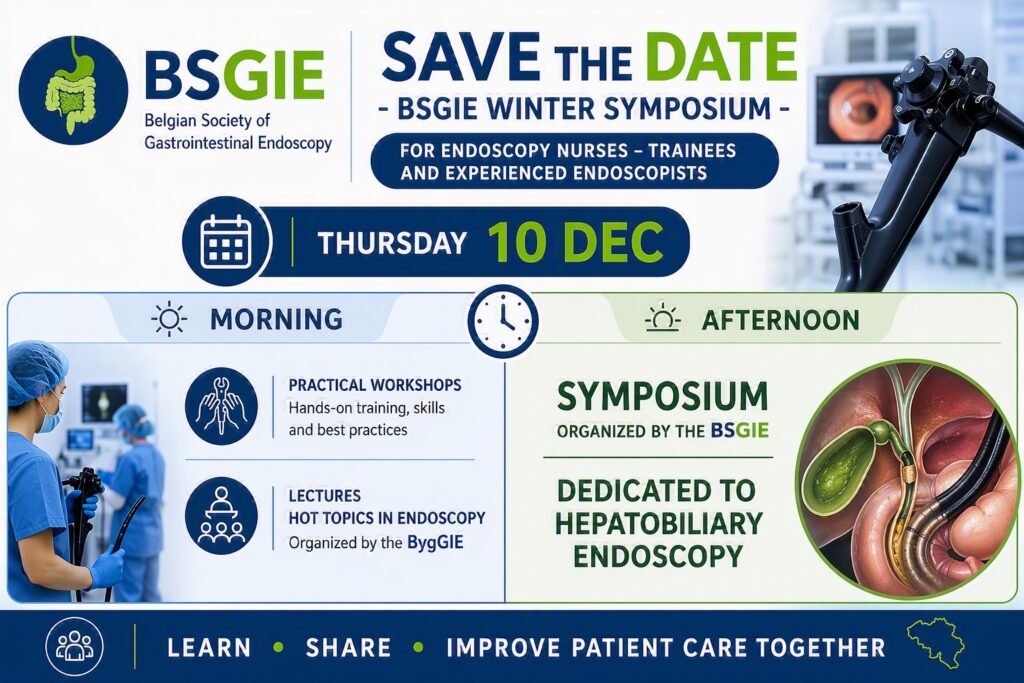 BSGIE
Belgian Society of Gastrointestinal Endoscopy

SAVE THE DATE
- BSGIE WINTER SYMPOSIUM -
FOR ENDOSCOPY NURSES – TRAINEES AND EXPERIENCED ENDOSCOPISTS

THURSDAY 10 DEC

MORNING

PRACTICAL WORKSHOPS
Hands-on training, skills and best practices

LECTURES
HOT TOPICS IN ENDOSCOPY
Organized by the BygGIE

AFTERNOON

SYMPOSIUM
ORGANIZED BY THE BSGIE

DEDICATED TO HEPATOBILIARY ENDOSCOPY

LEARN • SHARE • IMPROVE PATIENT CARE TOGETHER